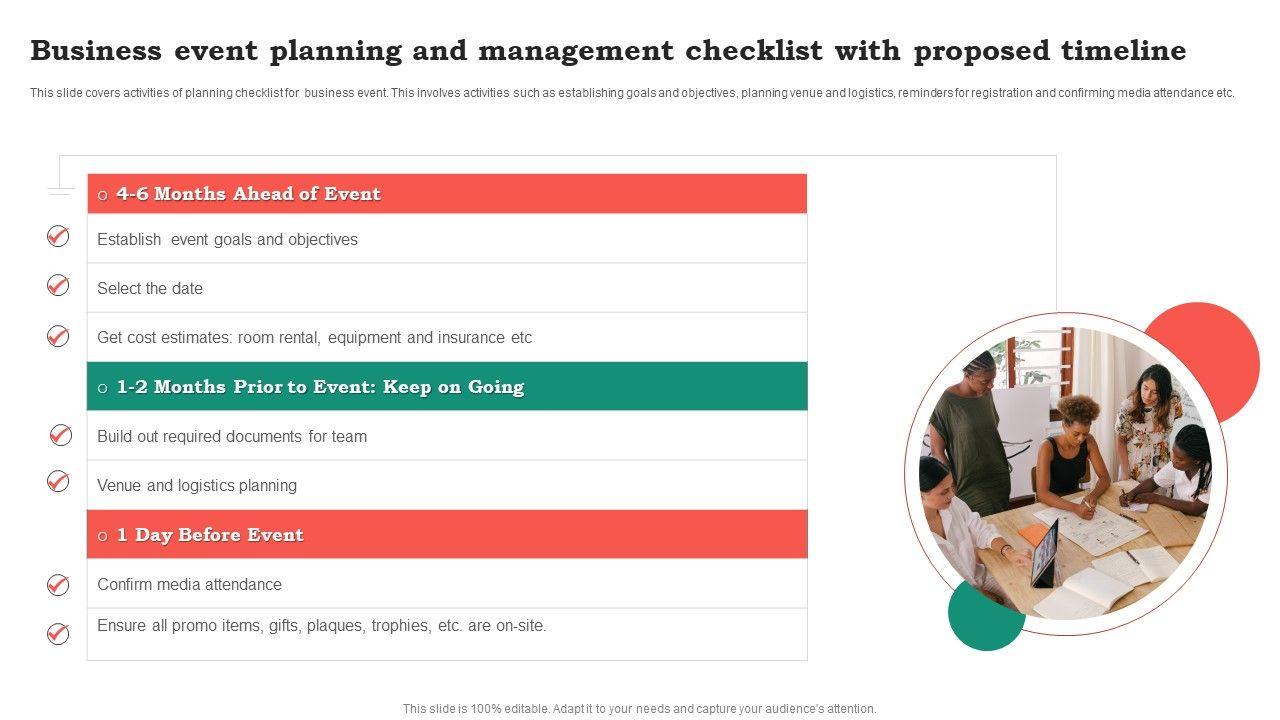 Business event planning and management checklist with proposed timeline

This slide covers activities of planning checklist for business event. This involves activities such as establishing goals and objectives, planning venue and logistics, reminders for registration and confirming media attendance etc.

o 4-6 Months Ahead of Event

Establish event goals and objectives

Select the date

Get cost estimates: room rental, equipment and insurance etc

o 1-2 Months Prior to Event: Keep on Going

Build out required documents for team

Venue and logistics planning

o 1 Day Before Event

Confirm media attendance

Ensure all promo items, gifts, plaques, trophies, etc. are on-site.

This slide is 100% editable. Adapt it to your needs and capture your audience's attention.